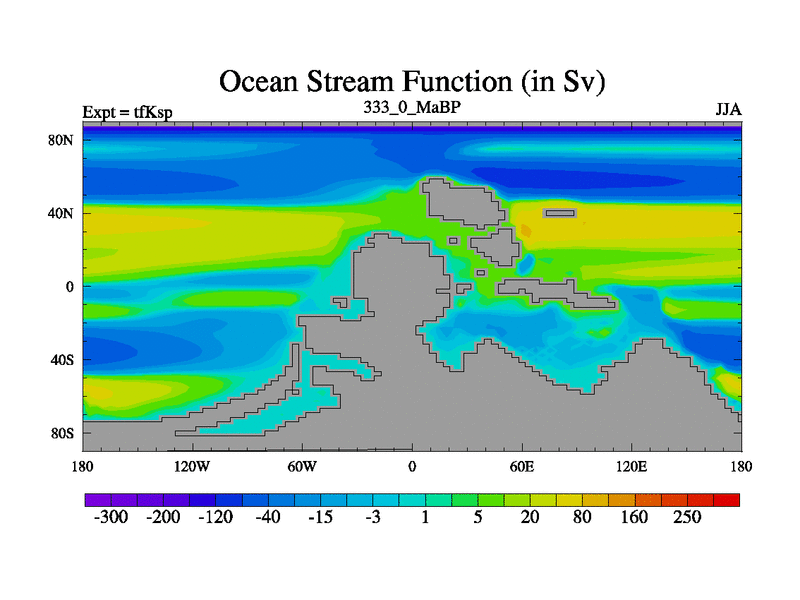 Ocean Stream Function (in Sv)

Expt = tfKsp
333_0_MaBP
JJA

80N
40N
0
40S
80S

180
120W
60W
0
60E
120E
180

-300 -200 -120 -40 -15 -3 1 5 20 80 160 250